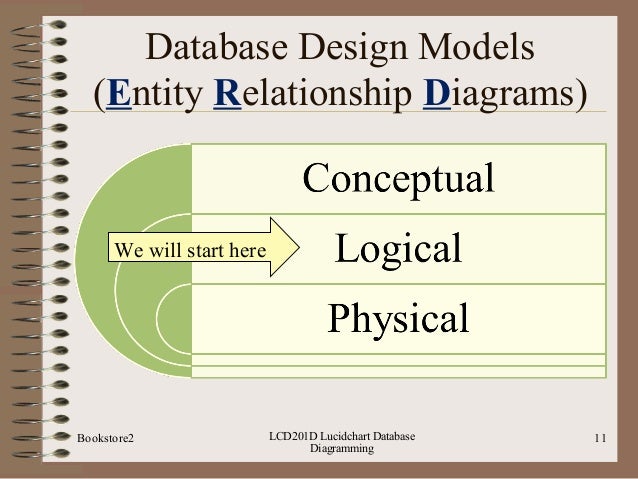 Database Design Models (Entity Relationship Diagrams)

Conceptual

We will start here

Logical

Physical

Bookstore2

LCD201D Lucidchart Database Diagramming

11